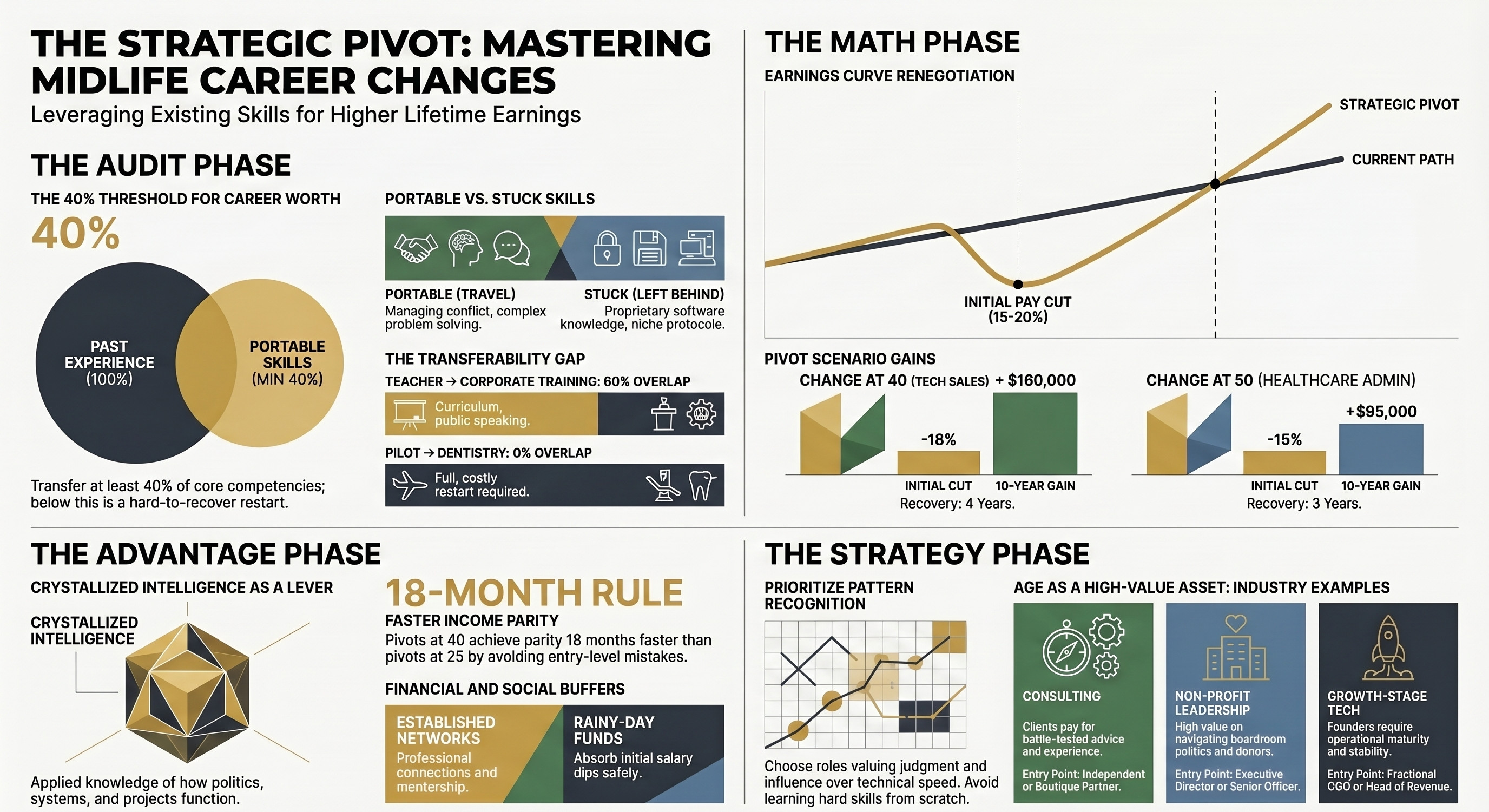 THE STRATEGIC PIVOT: MASTERING MIDLIFE CAREER CHANGES

Leveraging Existing Skills for Higher Lifetime Earnings

THE AUDIT PHASE

THE 40% THRESHOLD FOR CAREER WORTH

40%

PAST EXPERIENCE (100%)

PORTABLE SKILLS (MIN 40%)

Transfer at least 40% of core competencies; below this is a hard-to-recover restart.

PORTABLE VS. STUCK SKILLS

PORTABLE (TRAVEL)
Managing conflict, complex problem solving.

STUCK (LEFT BEHIND)
Proprietary software knowledge, niche protocole.

THE TRANSFERABILITY GAP

TEACHER → CORPORATE TRAINING: 60% OVERLAP

Curriculum, public speaking.

PILOT → DENTISTRY: 0% OVERLAP

Full, costly restart required.

THE MATH PHASE

EARNINGS CURVE RENEGOTIATION

STRATEGIC PIVOT

CURRENT PATH

INITIAL PAY CUT (15-20%)

PIVOT SCENARIO GAINS

CHANGE AT 40 (TECH SALES) + $160,000

-18%

INITIAL CUT

10-YEAR GAIN

Recovery: 4 Years.

CHANGE AT 50 (HEALTHCARE ADMIN)

+$95,000

-15%

INITIAL CUT

10-YEAR GAIN

Recovery: 3 Years.

THE ADVANTAGE PHASE

CRYSTALLIZED INTELLIGENCE AS A LEVER

CRYSTALLIZED INTELLIGENCE

Applied knowledge of how politics, systems, and projects function.

18-MONTH RULE

FASTER INCOME PARITY

Pivots at 40 achieve parity 18 months faster than pivots at 25 by avoiding entry-level mistakes.

FINANCIAL AND SOCIAL BUFFERS

ESTABLISHED NETWORKS
Professional connections and mentership.

RAINY-DAY FUNDS
Absorb initial salary dips safely.

THE STRATEGY PHASE

PRIORITIZE PATTERN RECOGNITION

Choose roles valuing judgment and influence over technical speed. Avoid learning hard skills from scratch.

AGE AS A HIGH-VALUE ASSET: INDUSTRY EXAMPLES

CONSULTING
Clients pay for battle-tested advice and experience.
Entry Point: Independent or Boutique Partner.

NON-PROFIT LEADERSHIP
High value on navigating boardroom politics and donors.
Entry Point: Executive Director or Senior Officer.

GROWTH-STAGE TECH
Founders require operational maturity and stability.
Entry Point: Fractional CGO or Head of Revenue.